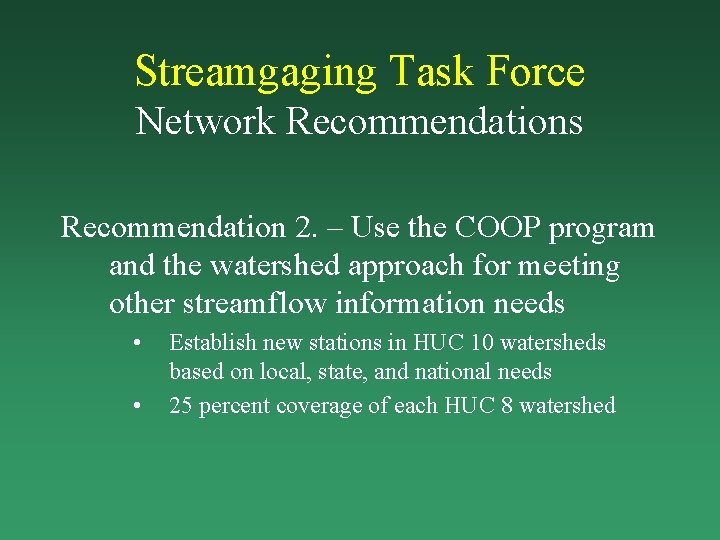 Streamgaging Task Force
Network Recommendations

Recommendation 2. – Use the COOP program and the watershed approach for meeting other streamflow information needs

• Establish new stations in HUC 10 watersheds based on local, state, and national needs
• 25 percent coverage of each HUC 8 watershed